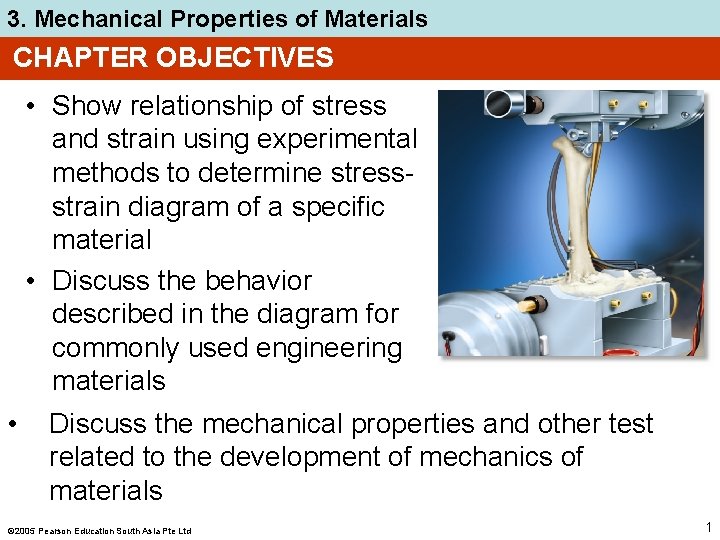 3. Mechanical Properties of Materials

CHAPTER OBJECTIVES

• Show relationship of stress and strain using experimental methods to determine stress-strain diagram of a specific material

• Discuss the behavior described in the diagram for commonly used engineering materials

• Discuss the mechanical properties and other test related to the development of mechanics of materials

©2005 Pearson Education South Asia Pte Ltd

1